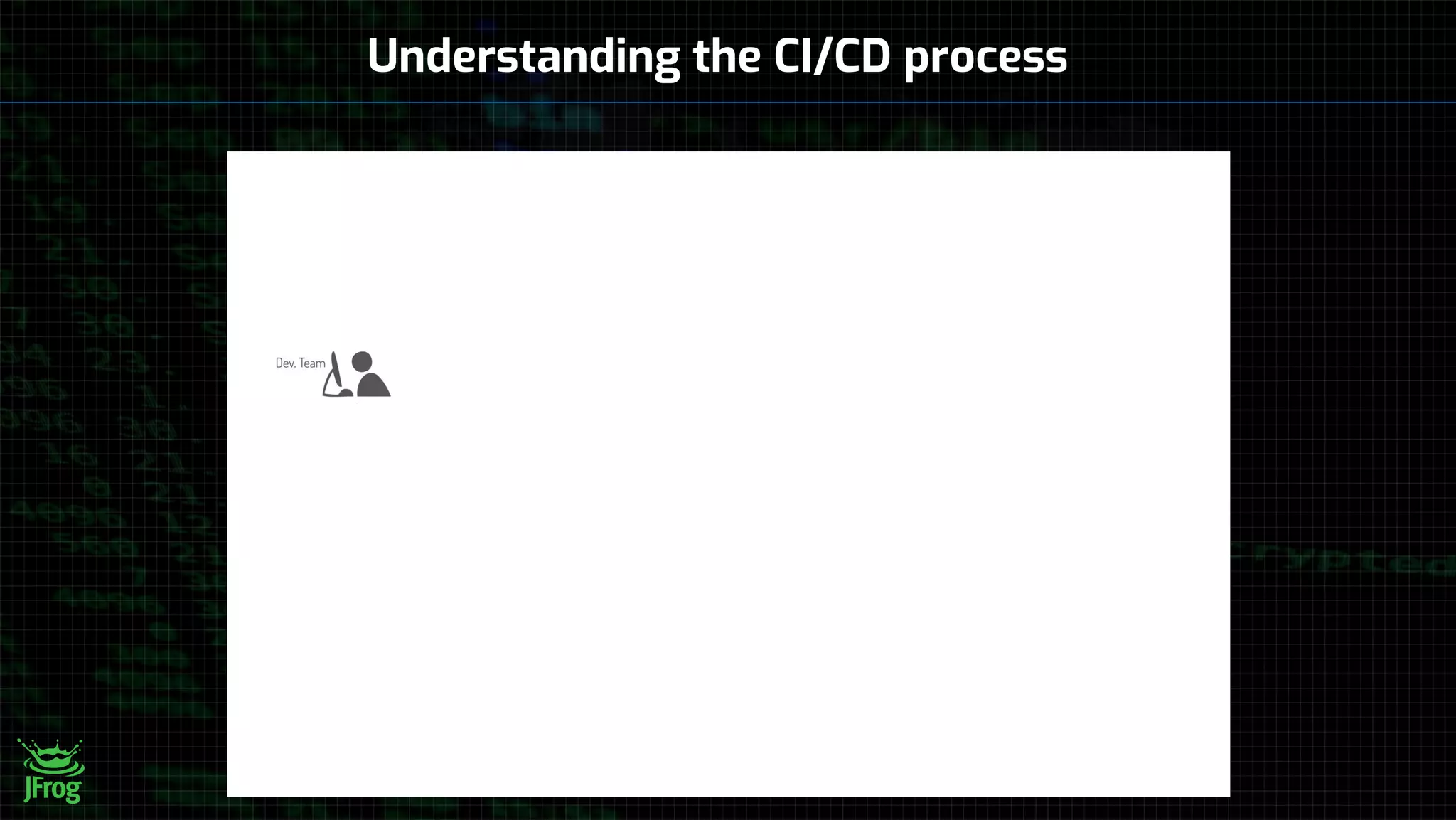 Understanding the CI/CD process

Dev. Team

JFrog